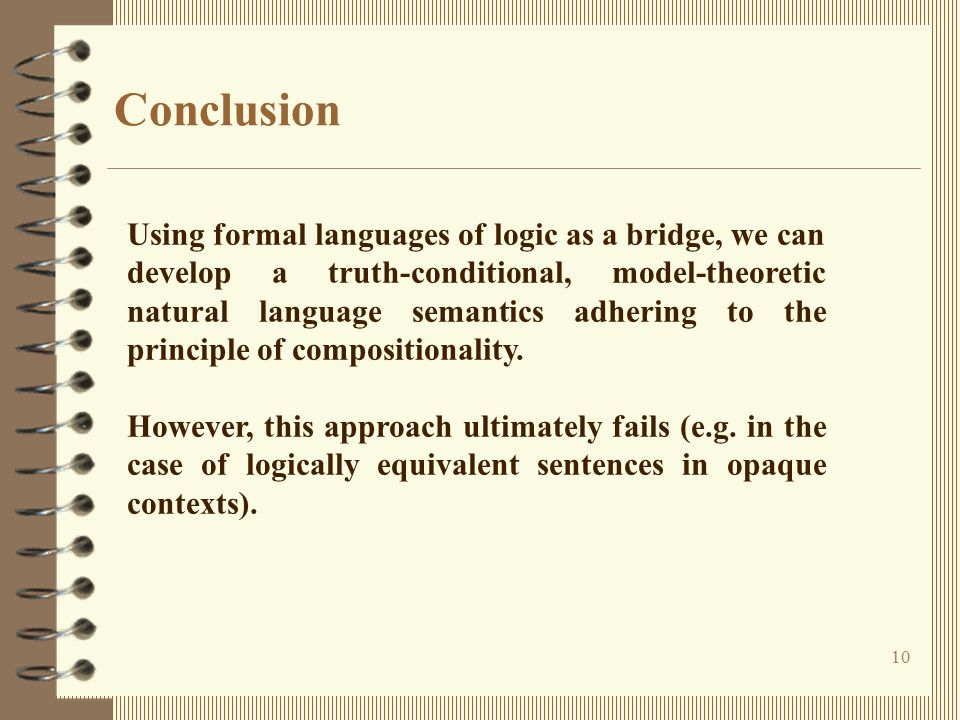 Conclusion

Using formal languages of logic as a bridge, we can develop a truth-conditional, model-theoretic natural language semantics adhering to the principle of compositionality.

However, this approach ultimately fails (e.g. in the case of logically equivalent sentences in opaque contexts).

10